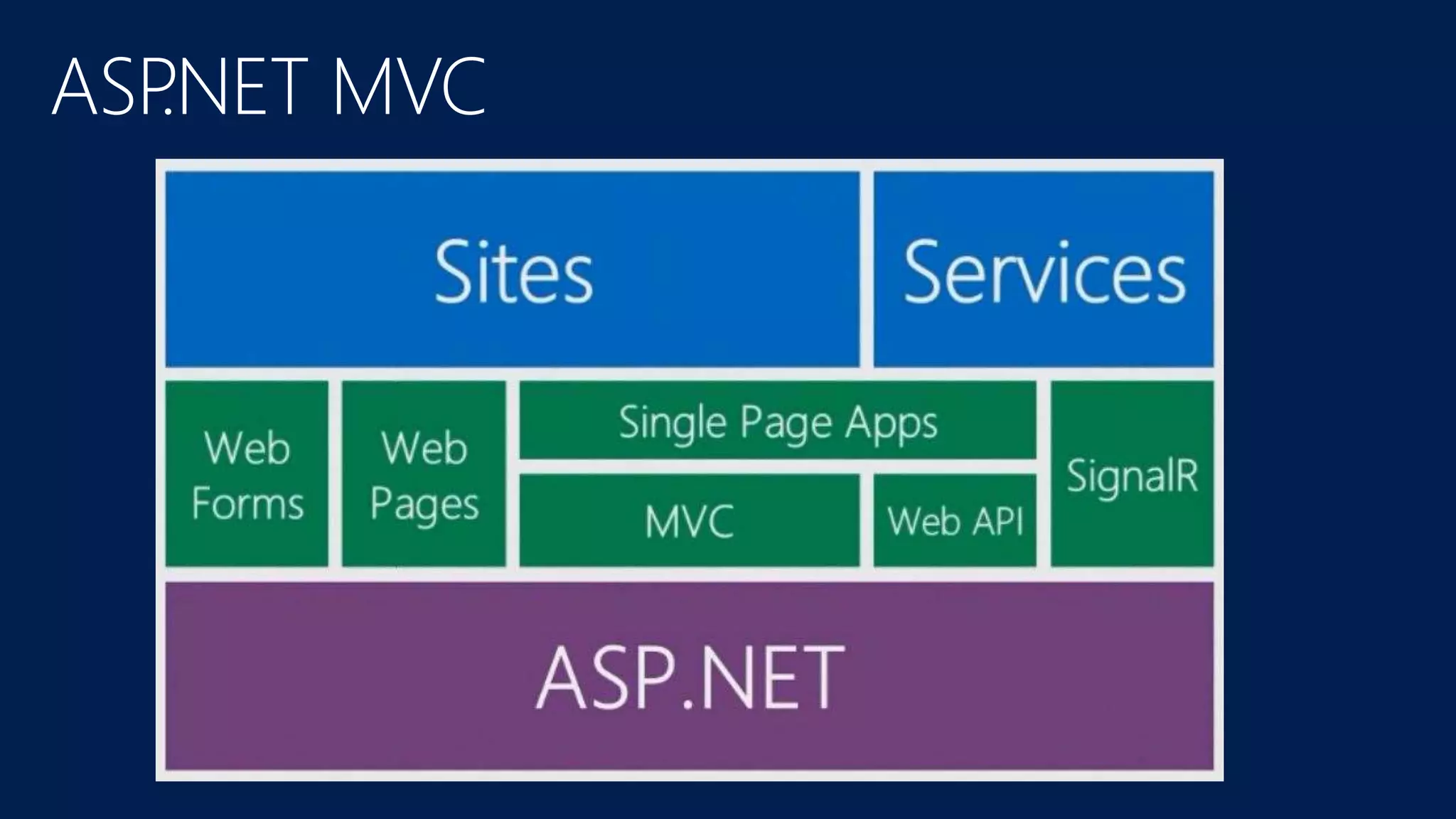 ASP.NET MVC

Sites

Services

Web Forms

Web Pages

Single Page Apps

MVC

Web API

SignalR

ASP.NET